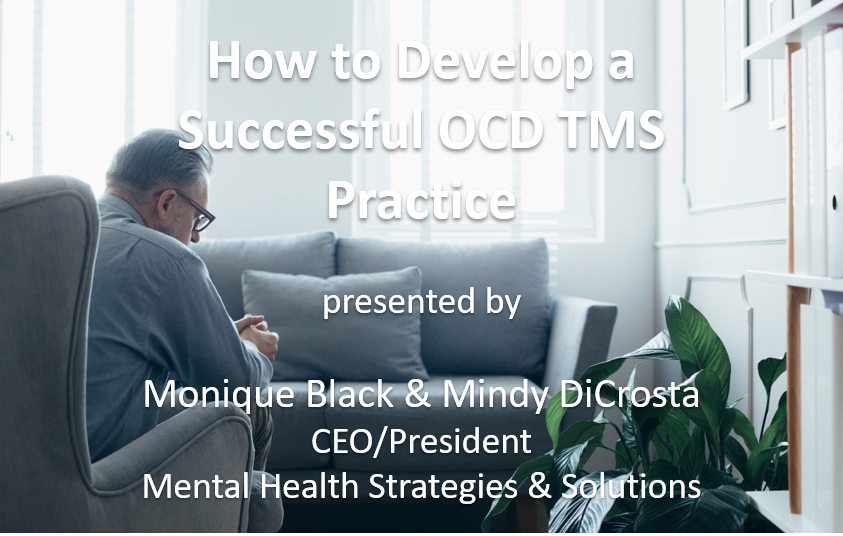 How to Develop a Successful OCD TMS Practice

presented by

Monique Black & Mindy DiCrosta
CEO/President
Mental Health Strategies & Solutions